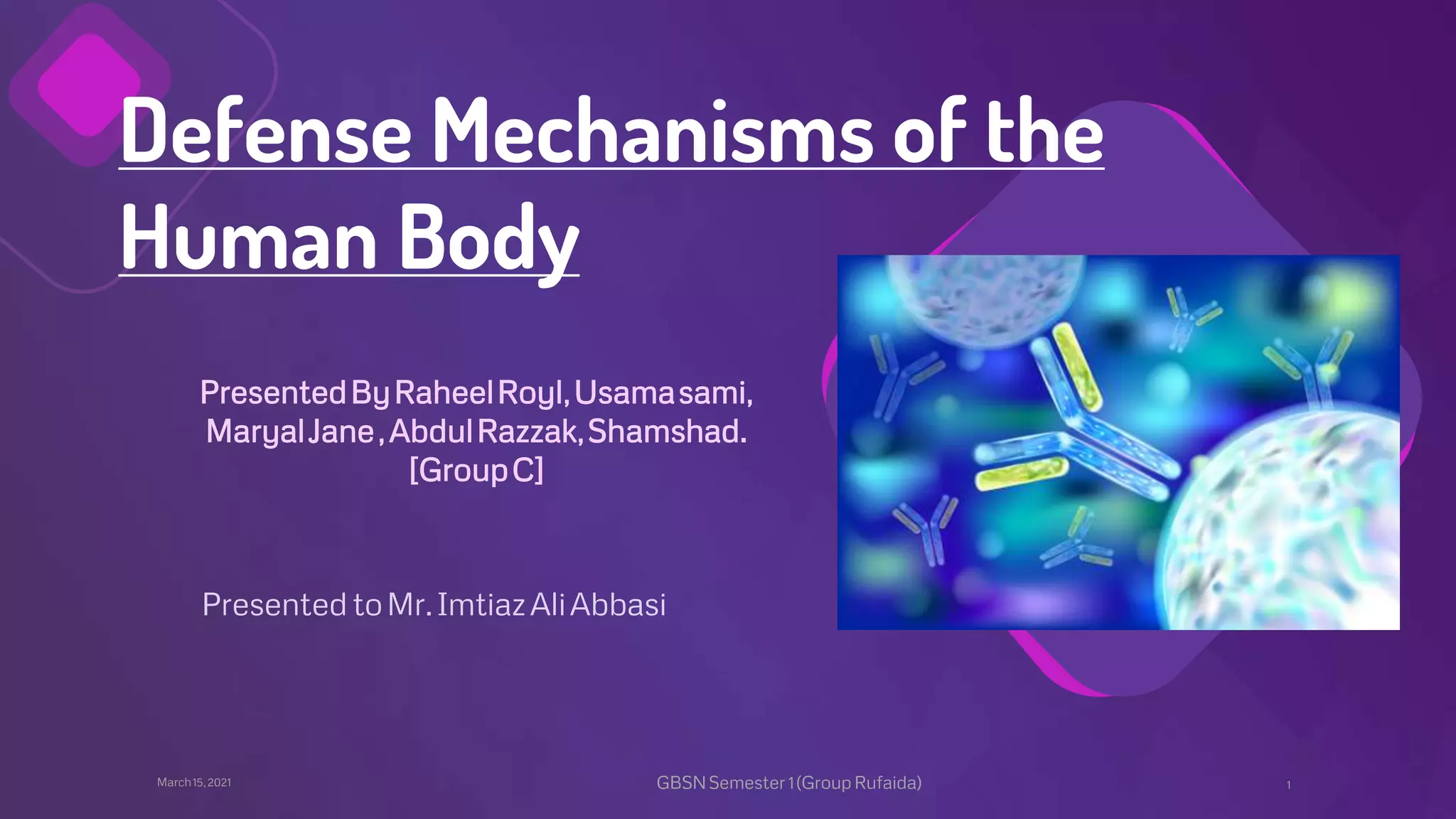 Defense Mechanisms of the Human Body

Presented By Raheel Royl, Usama sami, Maryal Jane , Abdul Razzak, Shamshad. [Group C]

Presented to Mr. Imtiaz Ali Abbasi

March 15, 2021

GBSN Semester 1 (Group Rufaida)

1